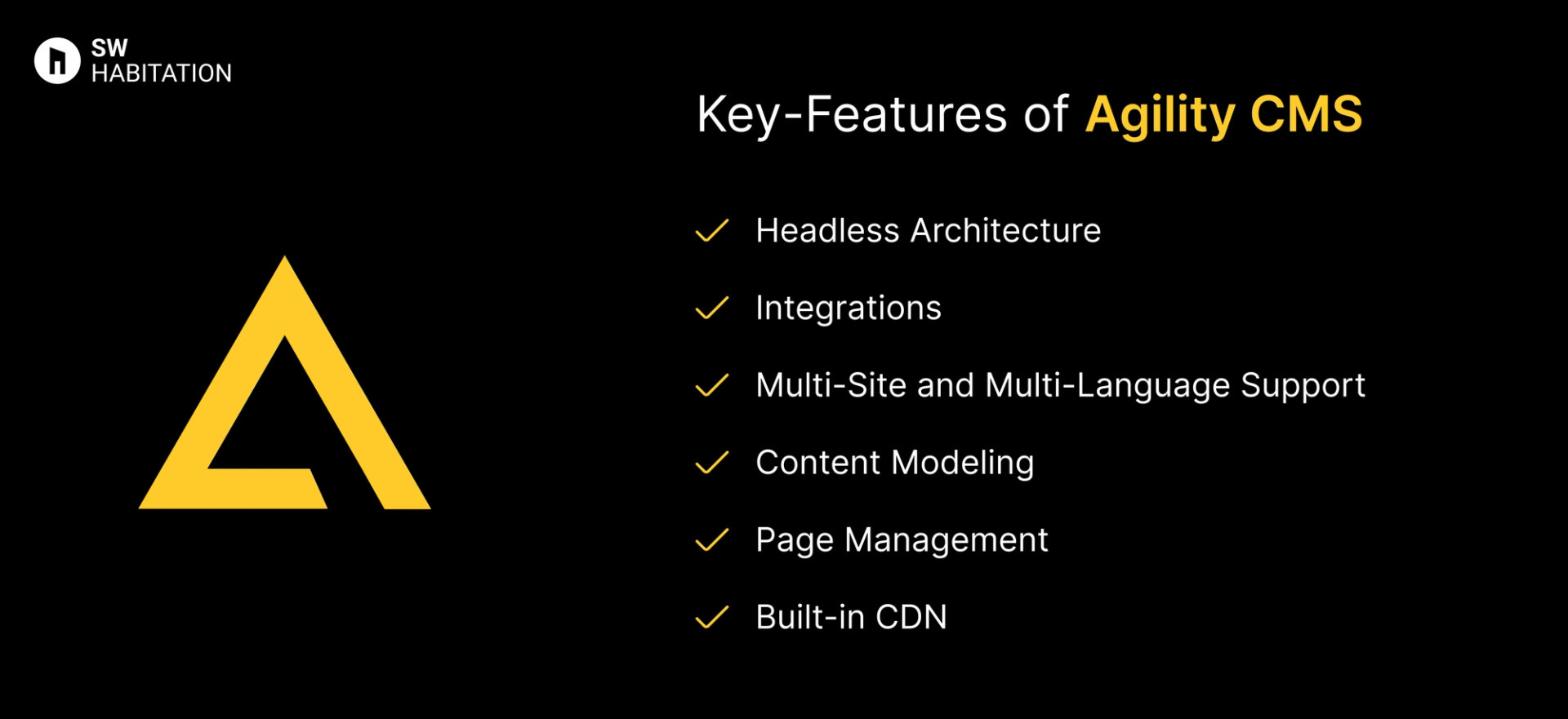 SW
HABITATION

Key-Features of Agility CMS

Headless Architecture

Integrations

Multi-Site and Multi-Language Support

Content Modeling

Page Management

Built-in CDN